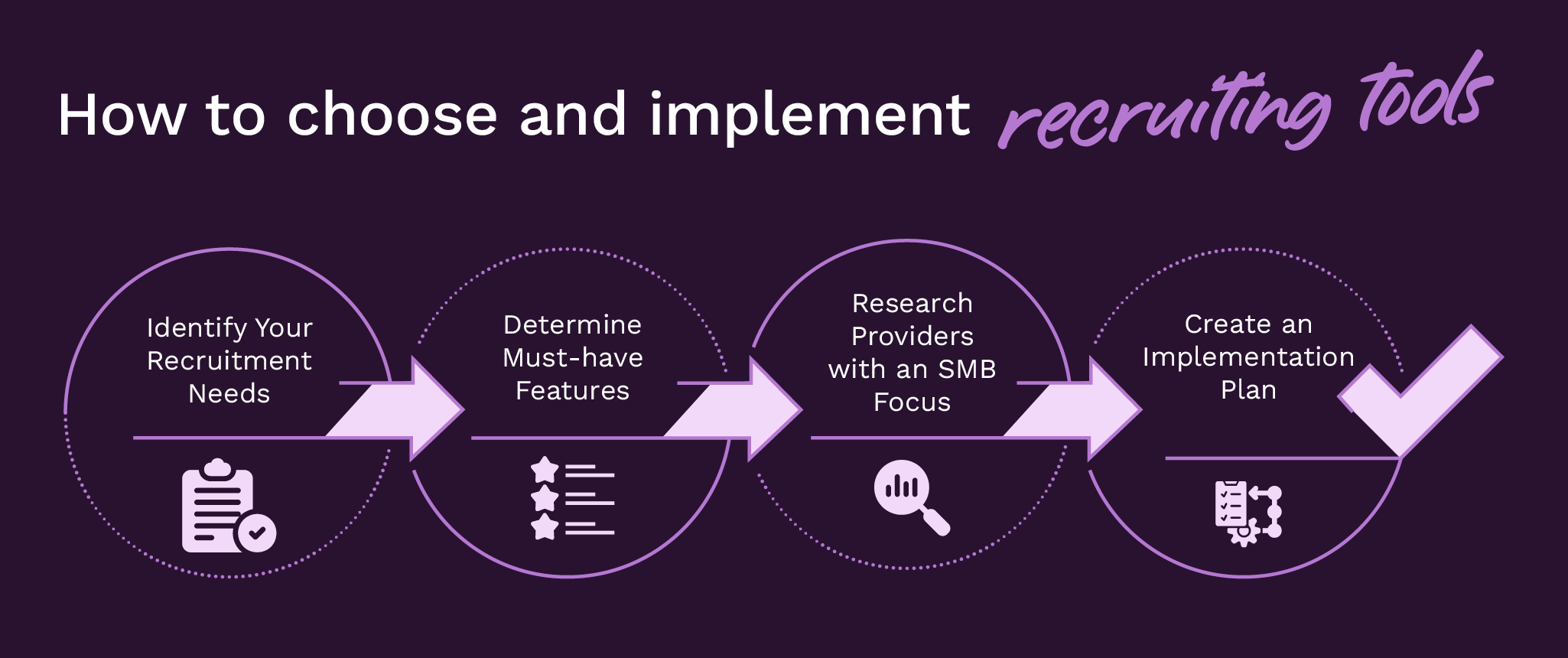 How to choose and implement recruiting tools

Identify Your Recruitment Needs

Determine Must-have Features

Research Providers with an SMB Focus

Create an Implementation Plan